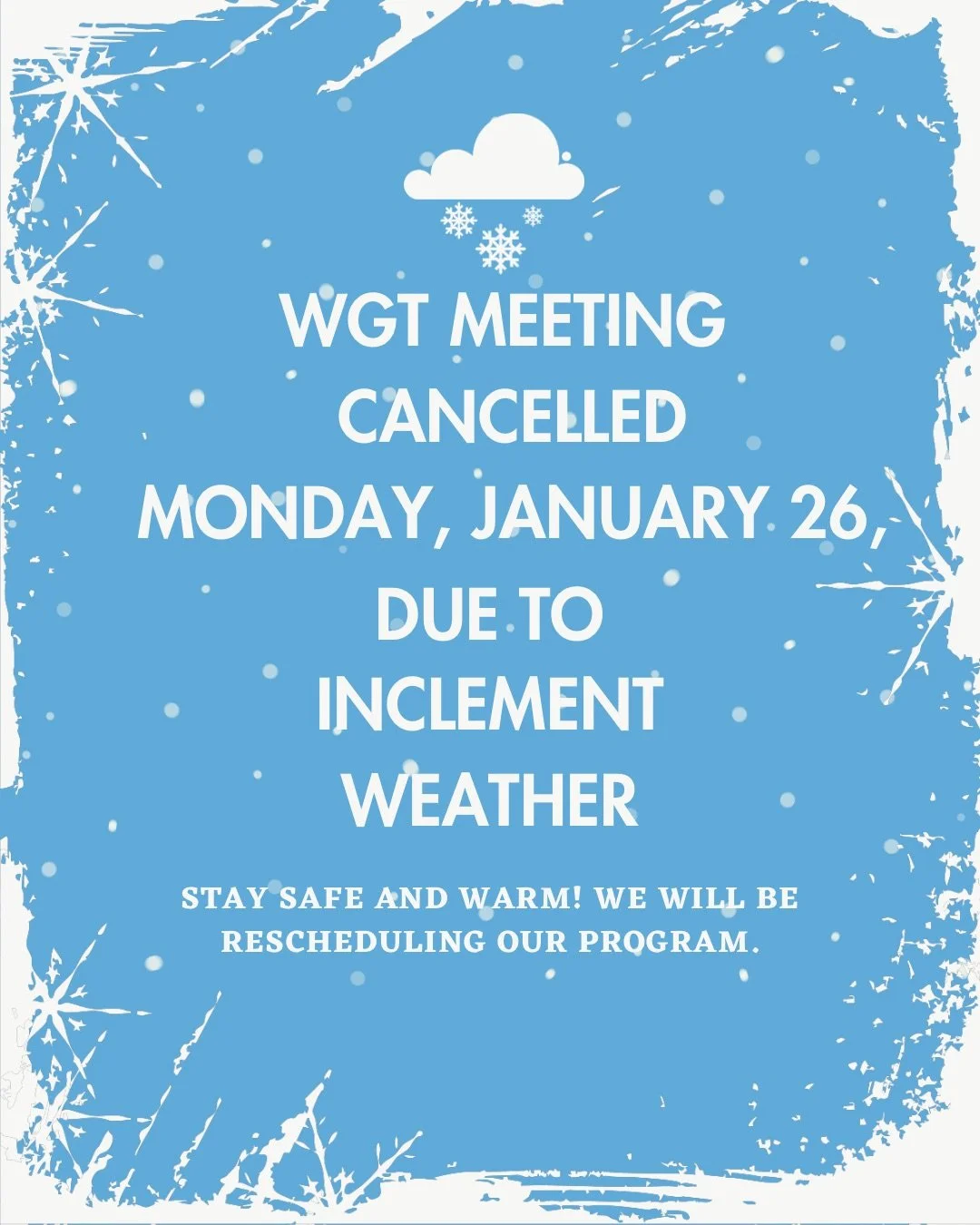 WGT MEETING CANCELLED MONDAY, JANUARY 26, DUE TO INCLEMENT WEATHER

STAY SAFE AND WARM! WE WILL BE RESCHEDULING OUR PROGRAM.